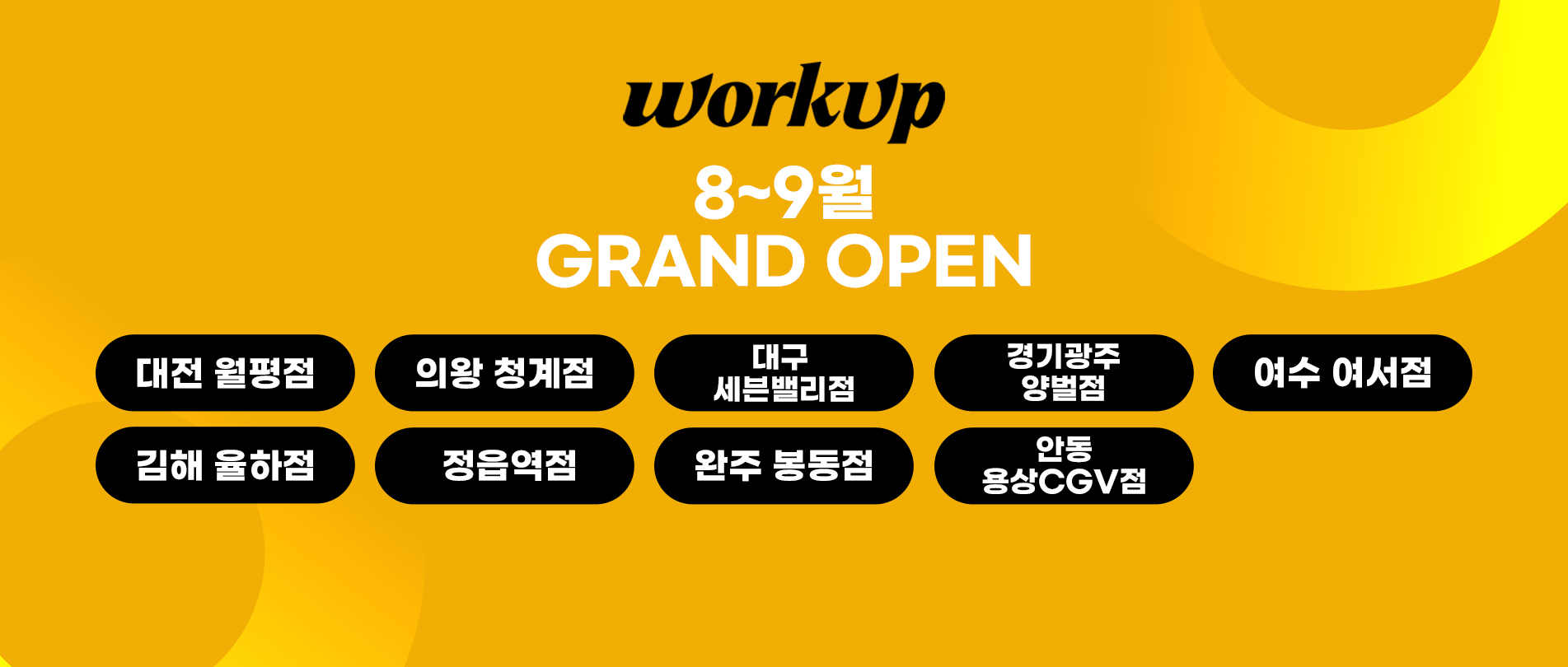 workup

8~9월
GRAND OPEN

대전 월평점

의왕 청계점

대구
세븐밸리점

경기광주
양벌점

여수 여서점

김해 율하점

정읍역점

완주 봉동점

안동
용상CGV점